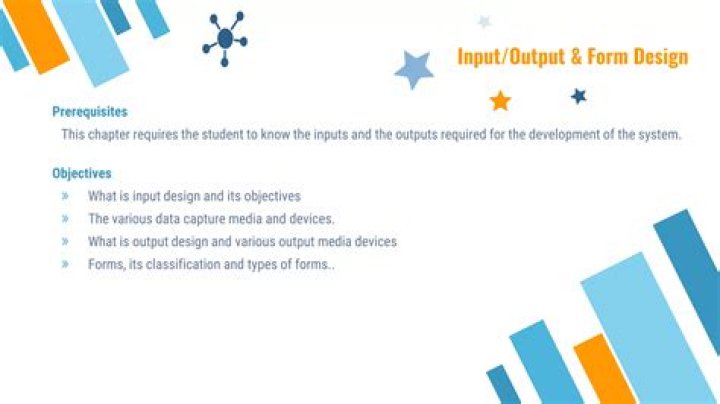 Input/Output & Form Design

Prerequisites

This chapter requires the student to know the inputs and the outputs required for the development of the system.

Objectives

» What is input design and its objectives
» The various data capture media and devices.
» What is output design and various output media devices
» Forms, its classification and types of forms..